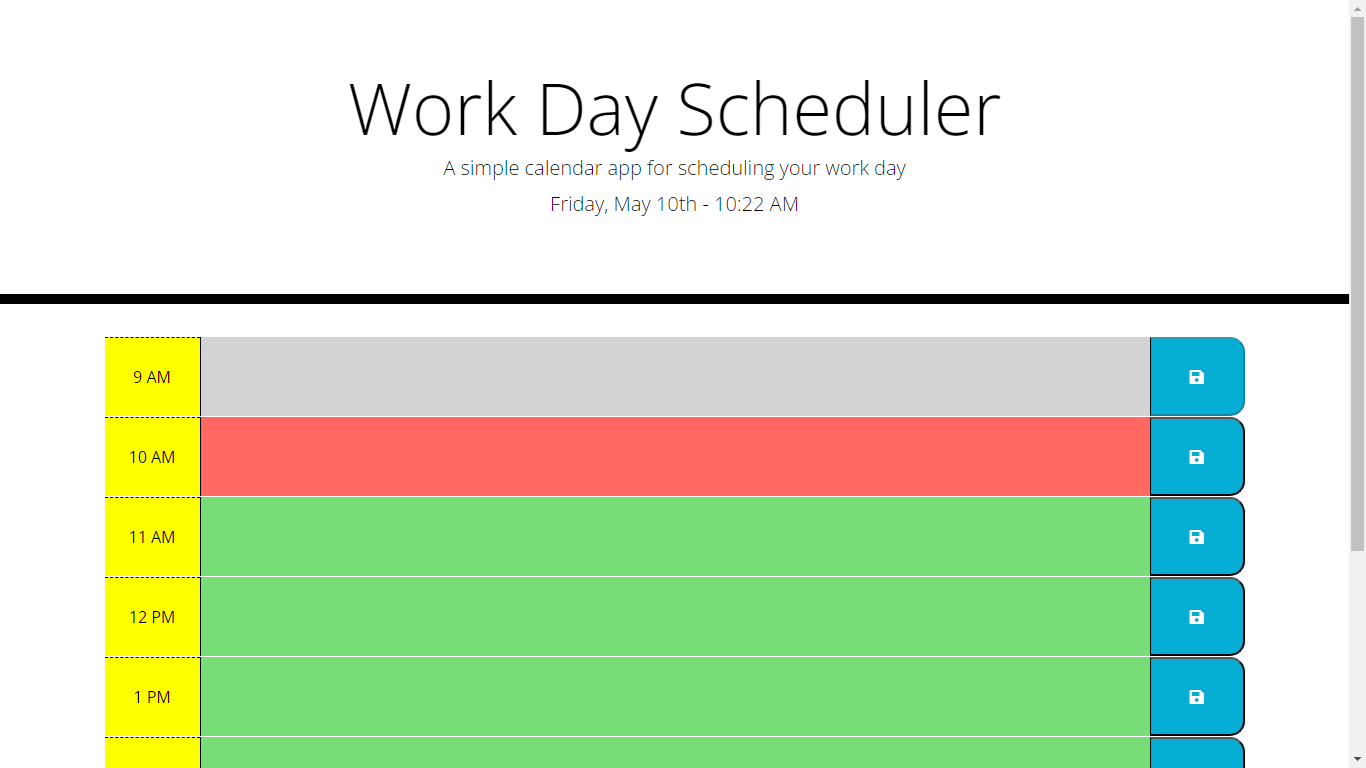 Work Day Scheduler

A simple calendar app for scheduling your work day

Friday, May 10th - 10:22 AM

9 AM

10 AM

11 AM

12 PM

1 PM